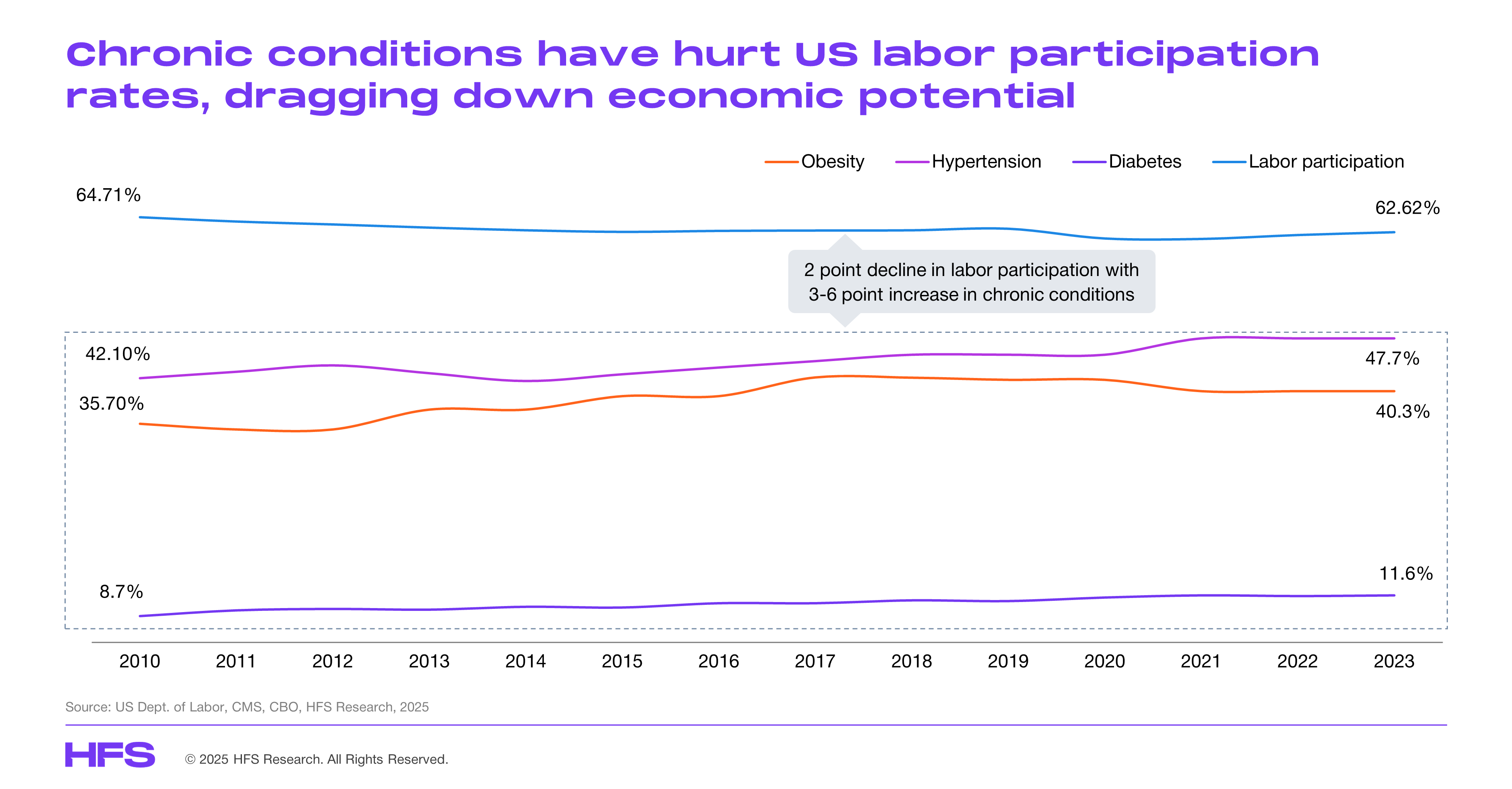 Chronic conditions have hurt US labor participation rates, dragging down economic potential

Obesity Hypertension Diabetes Labor participation

64.71%

62.62%

2 point decline in labor participation with 3-6 point increase in chronic conditions

42.10%

47.7%

35.70%

40.3%

8.7%

11.6%

2010 2011 2012 2013 2014 2015 2016 2017 2018 2019 2020 2021 2022 2023

Source: US Dept. of Labor, CMS, CBO, HFS Research, 2025

HFS

© 2025 HFS Research. All Rights Reserved.